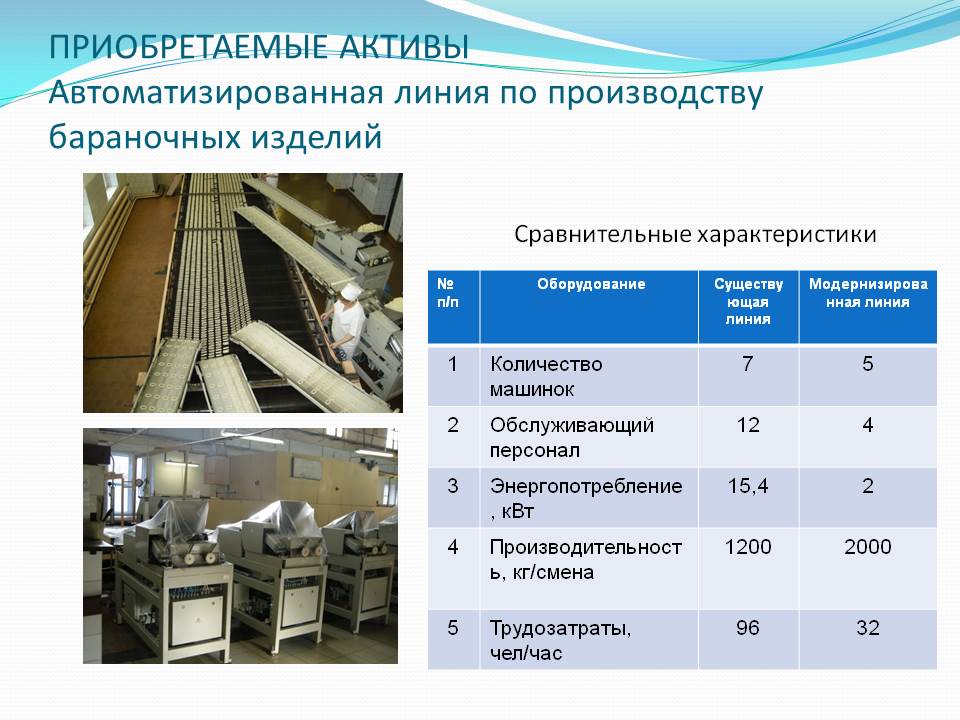 ПРИОБРЕТАЕМЫЕ АКТИВЫ
Автоматизированная линия по производству бараночных изделий

Сравнительные характеристики

| № п/п | Оборудование | Существующая линия | Модернизированная линия |
|---|---|---|---|
| 1 | Количество машинок | 7 | 5 |
| 2 | Обслуживающий персонал | 12 | 4 |
| 3 | Энергопотребление, кВт | 15,4 | 2 |
| 4 | Производительность, кг/смена | 1200 | 2000 |
| 5 | Трудозатраты, чел/час | 96 | 32 |